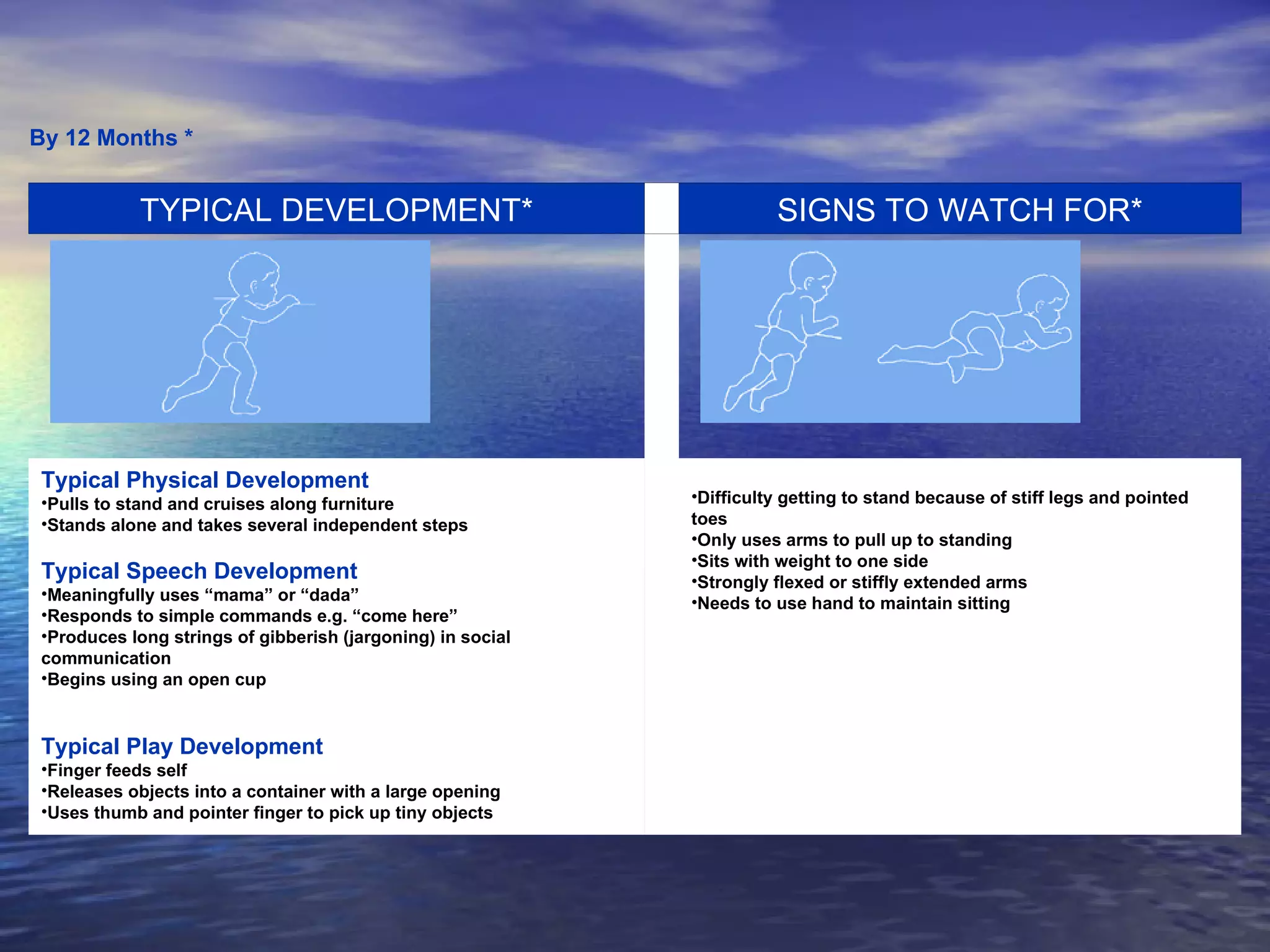 By 12 Months *

TYPICAL DEVELOPMENT*

Typical Physical Development
•Pulls to stand and cruises along furniture
•Stands alone and takes several independent steps

Typical Speech Development
•Meaningfully uses “mama” or “dada”
•Responds to simple commands e.g. “come here”
•Produces long strings of gibberish (jargoning) in social communication
•Begins using an open cup

Typical Play Development
•Finger feeds self
•Releases objects into a container with a large opening
•Uses thumb and pointer finger to pick up tiny objects

SIGNS TO WATCH FOR*

•Difficulty getting to stand because of stiff legs and pointed toes
•Only uses arms to pull up to standing
•Sits with weight to one side
•Strongly flexed or stiffly extended arms
•Needs to use hand to maintain sitting